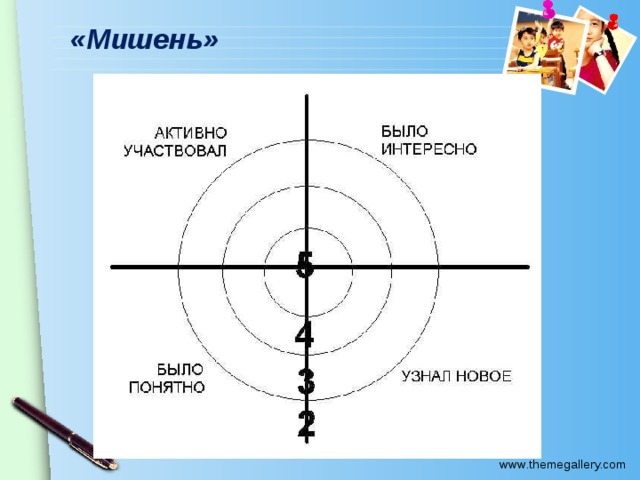 «Мишень»

АКТИВНО УЧАСТВОВАЛ

БЫЛО ИНТЕРЕСНО

5

4

3

2

БЫЛО ПОНЯТНО

УЗНАЛ НОВОЕ

www.themegallery.com